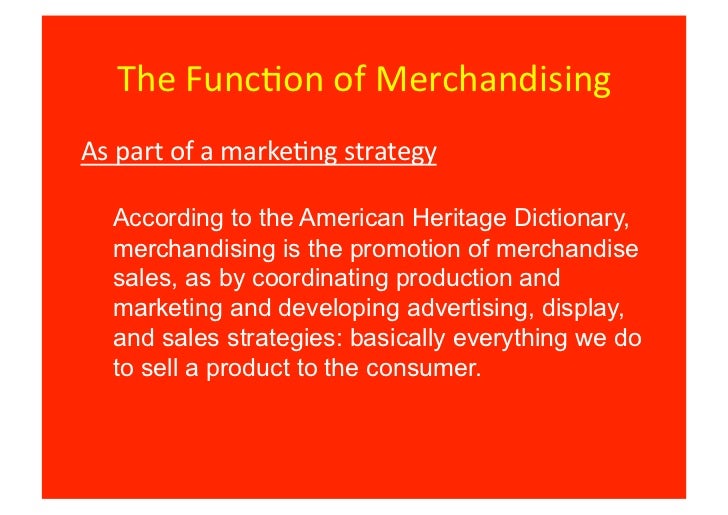 The Function of Merchandising

As part of a marketing strategy

According to the American Heritage Dictionary, merchandising is the promotion of merchandise sales, as by coordinating production and marketing and developing advertising, display, and sales strategies: basically everything we do to sell a product to the consumer.